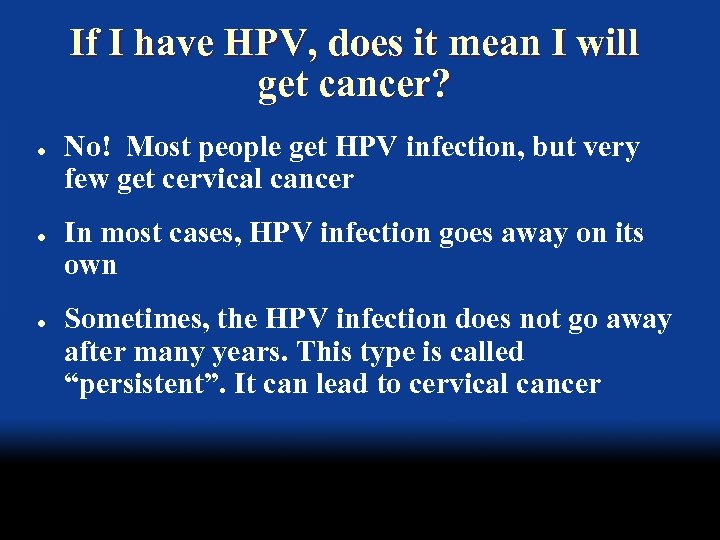 If I have HPV, does it mean I will get cancer?

- No! Most people get HPV infection, but very few get cervical cancer
- In most cases, HPV infection goes away on its own
- Sometimes, the HPV infection does not go away after many years. This type is called “persistent”. It can lead to cervical cancer